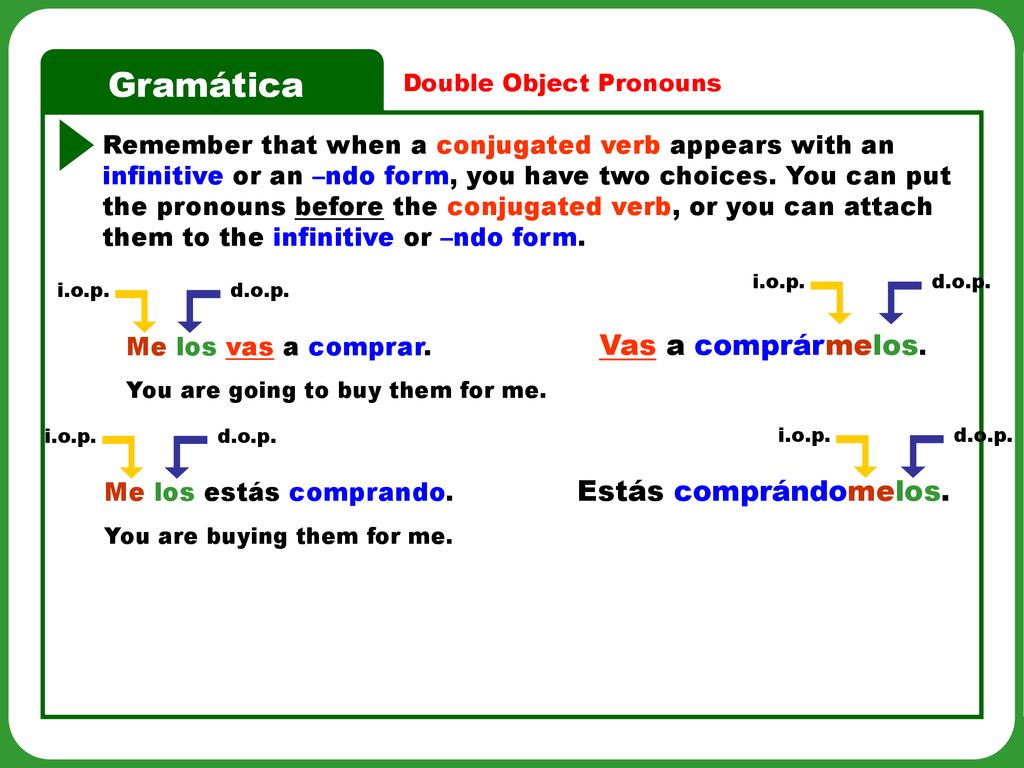 Gramática

Double Object Pronouns

Remember that when a conjugated verb appears with an infinitive or an –ndo form, you have two choices. You can put the pronouns before the conjugated verb, or you can attach them to the infinitive or –ndo form.

i.o.p. d.o.p.

Me los vas a comprar.

You are going to buy them for me.

i.o.p. d.o.p.

Vas a comprármelos.

i.o.p. d.o.p.

Me los estás comprando.

You are buying them for me.

i.o.p. d.o.p.

Estás comprándomelos.